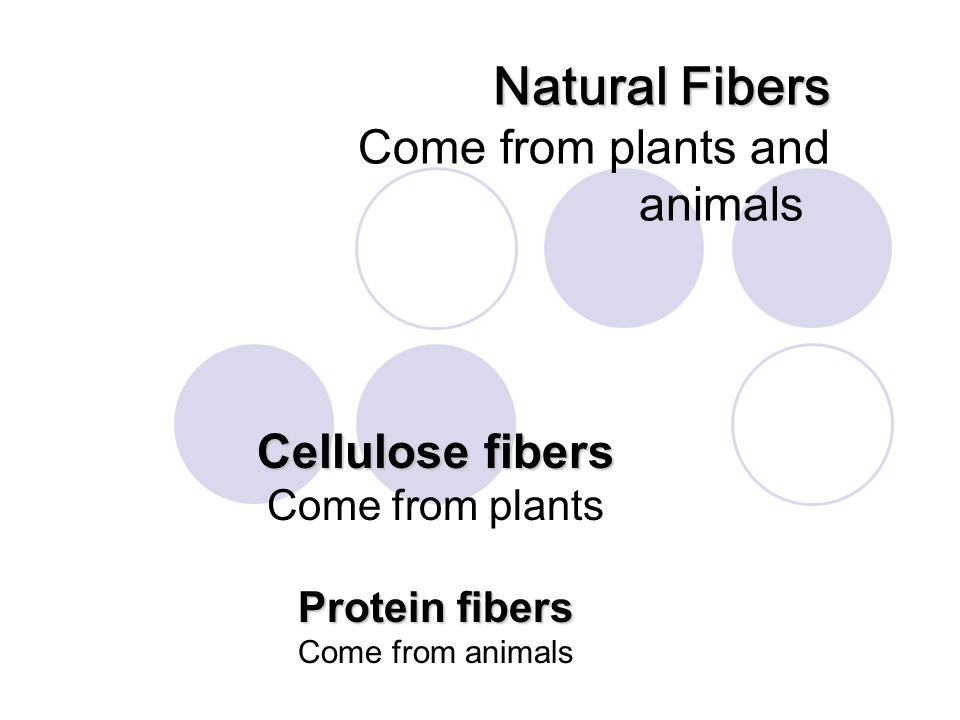 Natural Fibers
Come from plants and animals

Cellulose fibers
Come from plants

Protein fibers
Come from animals